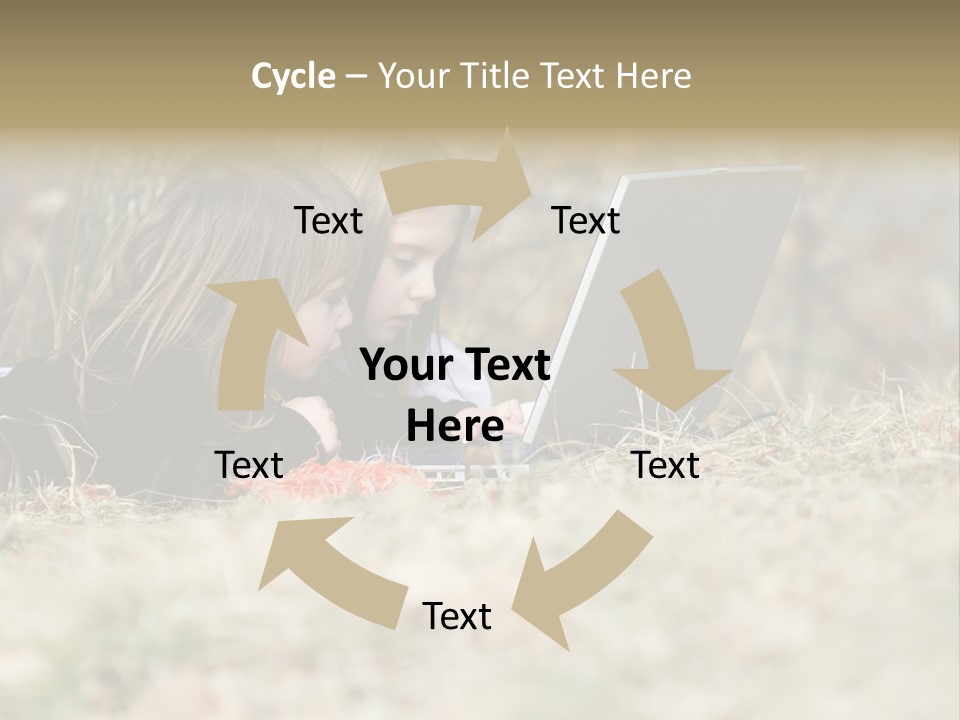 Cycle – Your Title Text Here

Text

Text

Your Text Here

Text

Text

Text